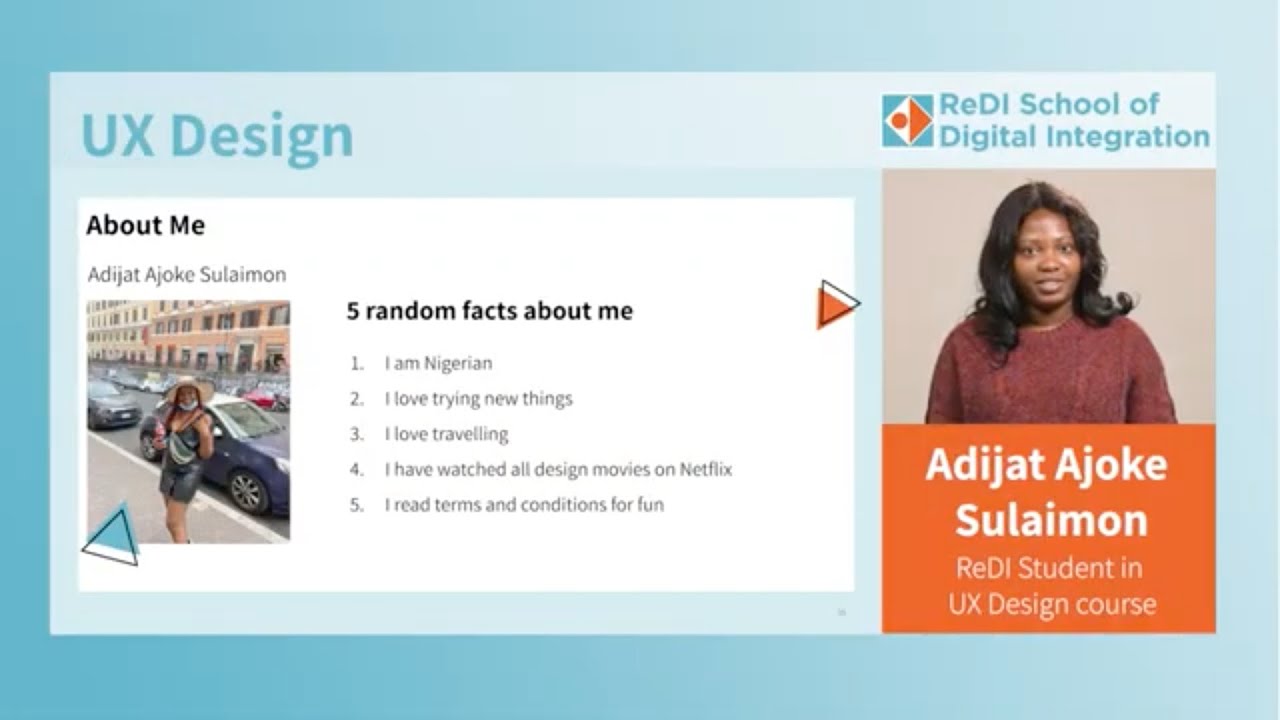 UX Design

ReDI School of Digital Integration

About Me

Adijat Ajoke Sulaimon

5 random facts about me

1. I am Nigerian
2. I love trying new things
3. I love travelling
4. I have watched all design movies on Netflix
5. I read terms and conditions for fun

Adijat Ajoke Sulaimon

ReDI Student in UX Design course